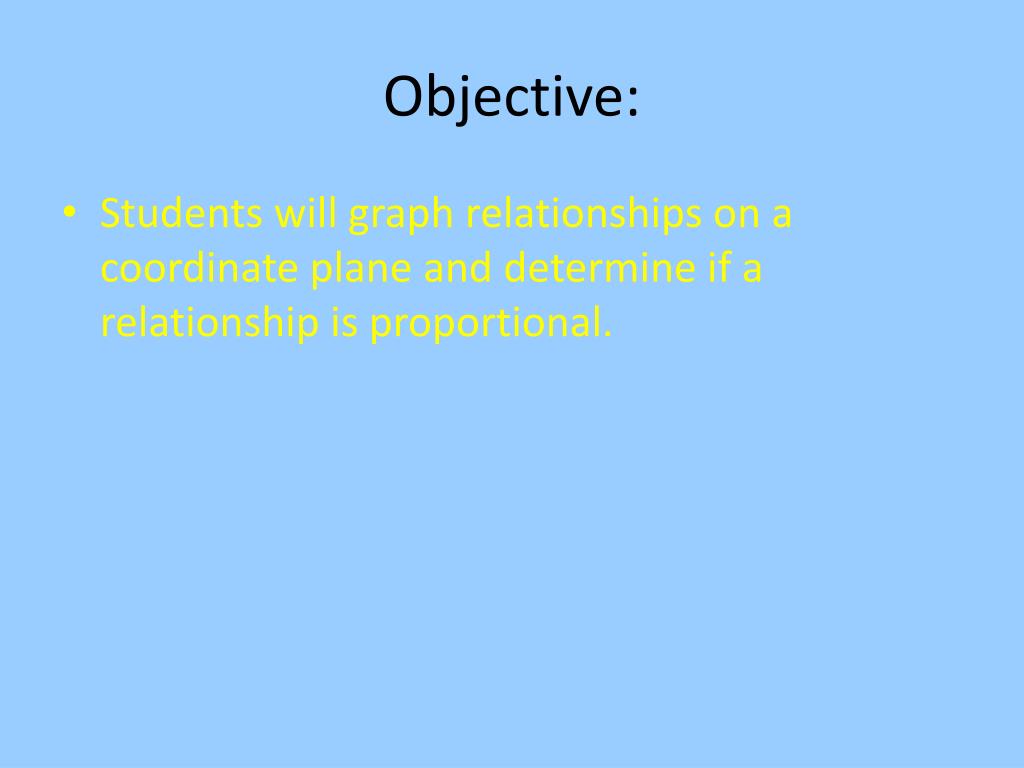 Objective:

• Students will graph relationships on a coordinate plane and determine if a relationship is proportional.